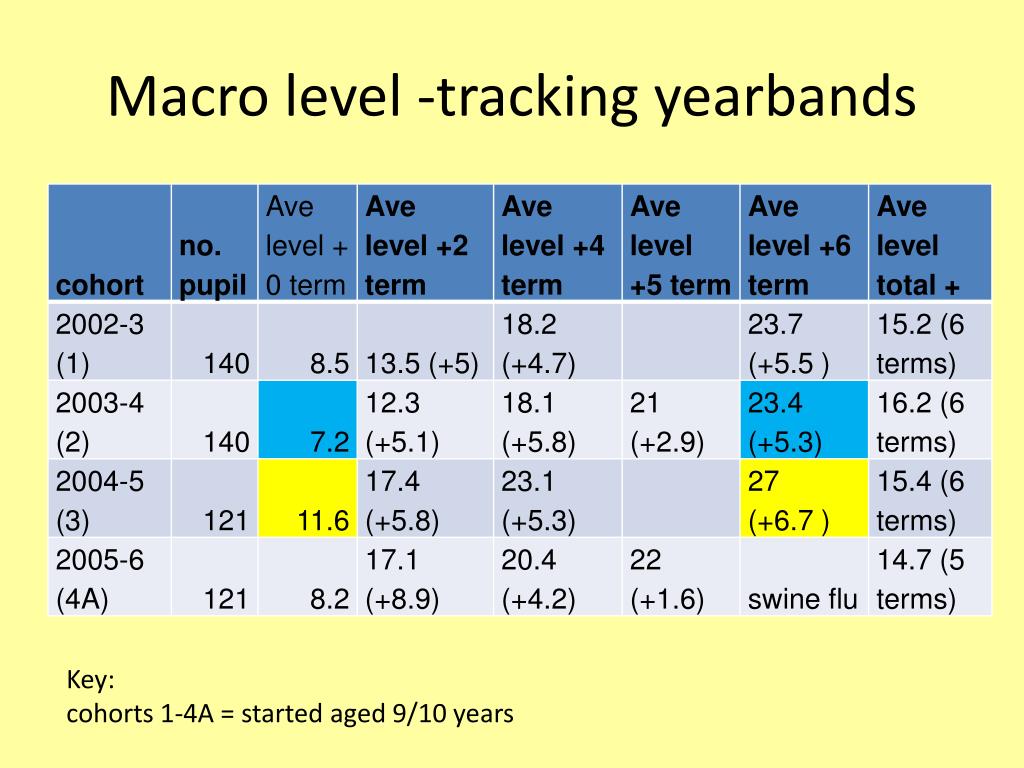 Macro level -tracking yearbands

| cohort | no. pupil | Ave level + 0 term | Ave level +2 term | Ave level +4 term | Ave level +5 term | Ave level +6 term | Ave level total + |
|---|---|---|---|---|---|---|---|
| 2002-3 (1) | 140 | 8.5 | 13.5 (+5) | 18.2 (+4.7) | | 23.7 (+5.5 ) | 15.2 (6 terms) |
| 2003-4 (2) | 140 | 7.2 | 12.3 (+5.1) | 18.1 (+5.8) | 21 (+2.9) | 23.4 (+5.3) | 16.2 (6 terms) |
| 2004-5 (3) | 121 | 11.6 | 17.4 (+5.8) | 23.1 (+5.3) | | 27 (+6.7 ) | 15.4 (6 terms) |
| 2005-6 (4A) | 121 | 8.2 | 17.1 (+8.9) | 20.4 (+4.2) | 22 (+1.6) | swine flu | 14.7 (5 terms) |

Key:
cohorts 1-4A = started aged 9/10 years